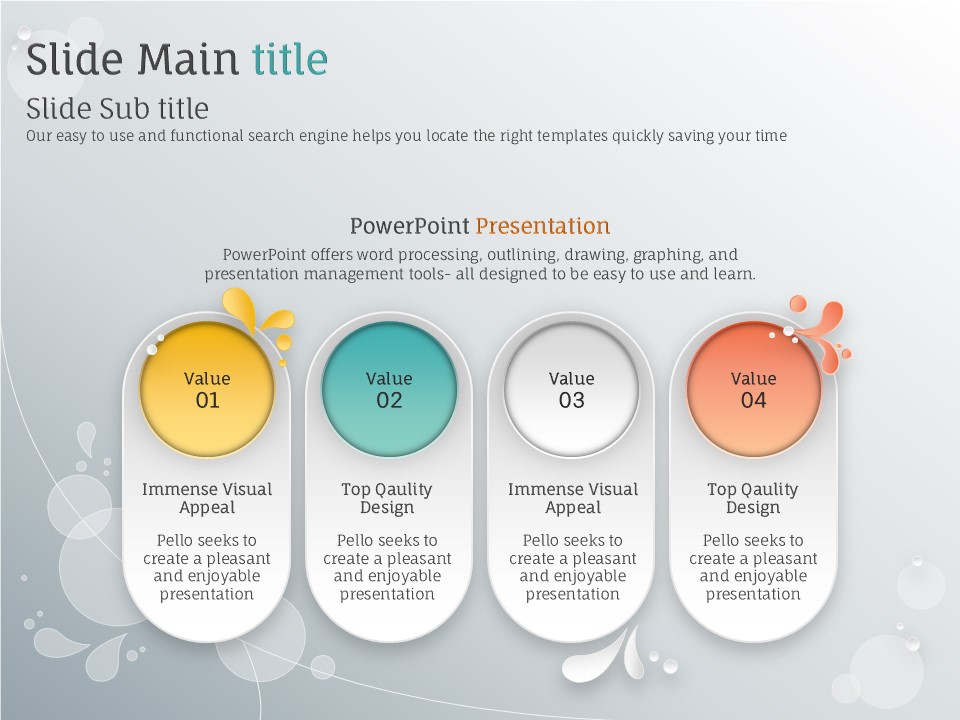 Slide Main title

Slide Sub title

Our easy to use and functional search engine helps you locate the right templates quickly saving your time

PowerPoint Presentation

PowerPoint offers word processing, outlining, drawing, graphing, and presentation management tools- all designed to be easy to use and learn.

Value 01

Immense Visual Appeal

Pello seeks to create a pleasant and enjoyable presentation

Value 02

Top Qaulity Design

Pello seeks to create a pleasant and enjoyable presentation

Value 03

Immense Visual Appeal

Pello seeks to create a pleasant and enjoyable presentation

Value 04

Top Qaulity Design

Pello seeks to create a pleasant and enjoyable presentation